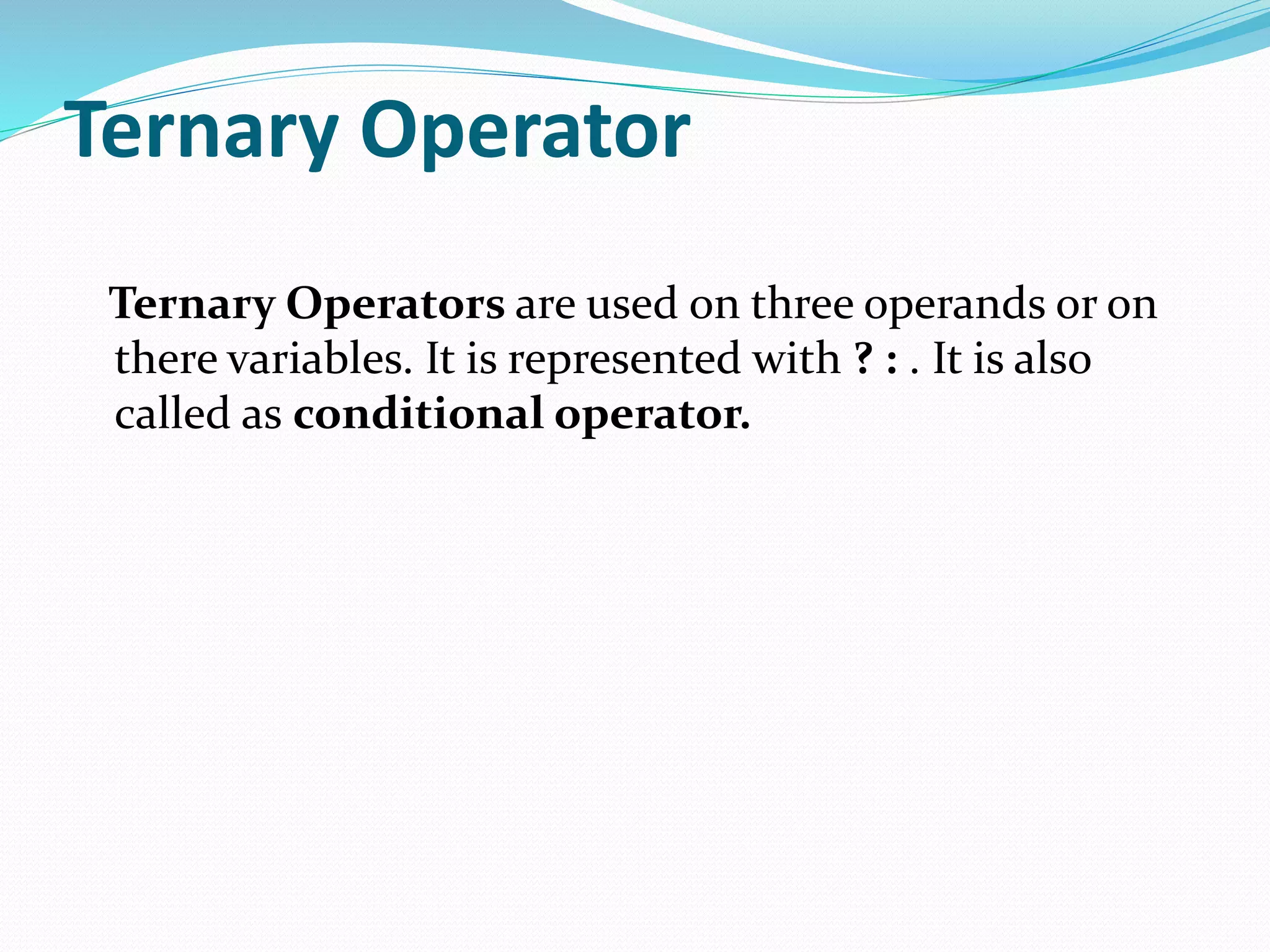 Ternary Operator

Ternary Operators are used on three operands or on there variables. It is represented with ? : . It is also called as conditional operator.